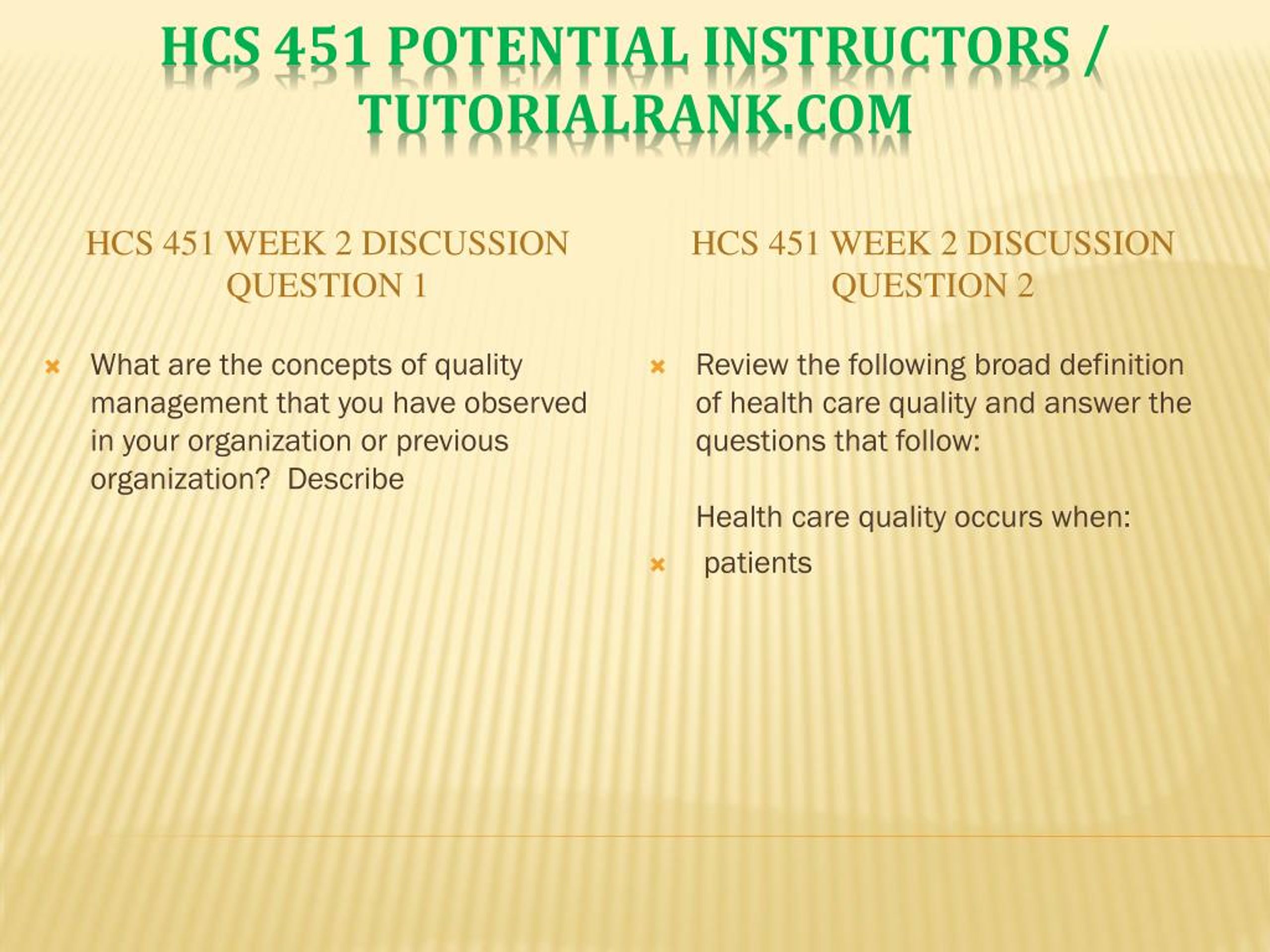 HCS 451 POTENTIAL INSTRUCTORS / TUTORIALRANK.COM

HCS 451 WEEK 2 DISCUSSION QUESTION 1

What are the concepts of quality management that you have observed in your organization or previous organization?  Describe

HCS 451 WEEK 2 DISCUSSION QUESTION 2

Review the following broad definition of health care quality and answer the questions that follow:

Health care quality occurs when:

patients